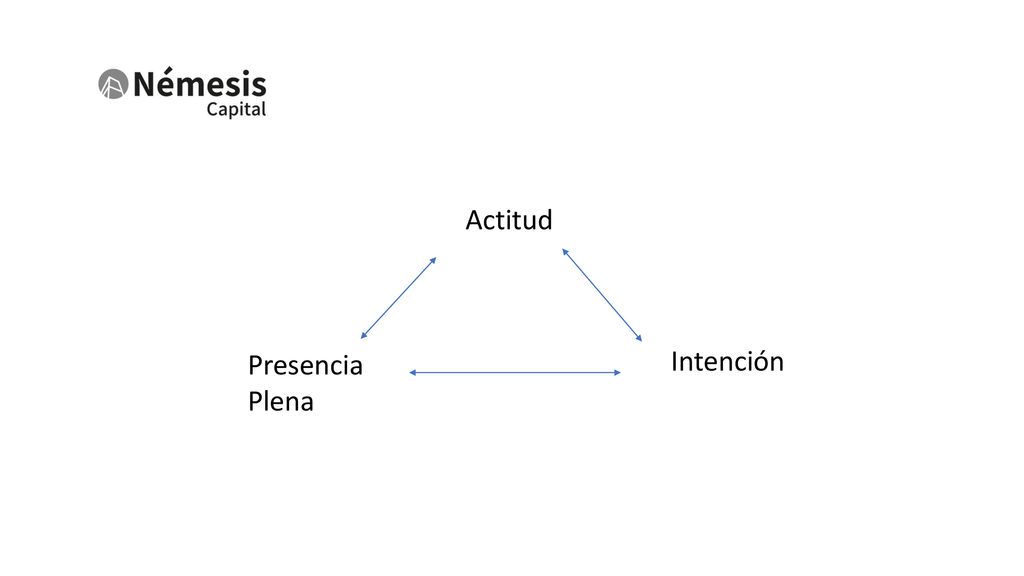 Némesis
Capital

Actitud

Presencia
Plena

Intención